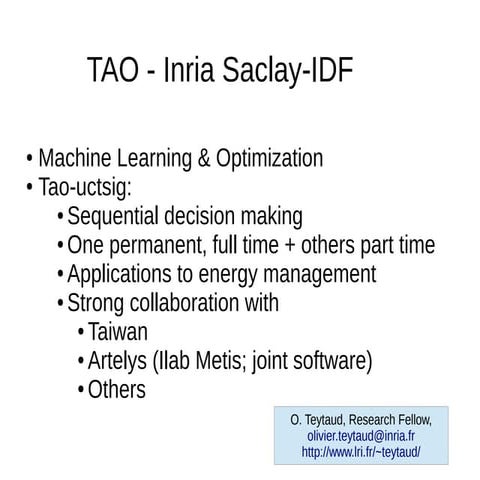 TAO - Inria Saclay-IDF

• Machine Learning & Optimization
• Tao-uctsig:
• Sequential decision making
• One permanent, full time + others part time
• Applications to energy management
• Strong collaboration with
• Taiwan
• Artelys (Ilab Metis; joint software)
• Others

O. Teytaud, Research Fellow,
olivier.teytaud@inria.fr
http://www.lri.fr/~teytaud/